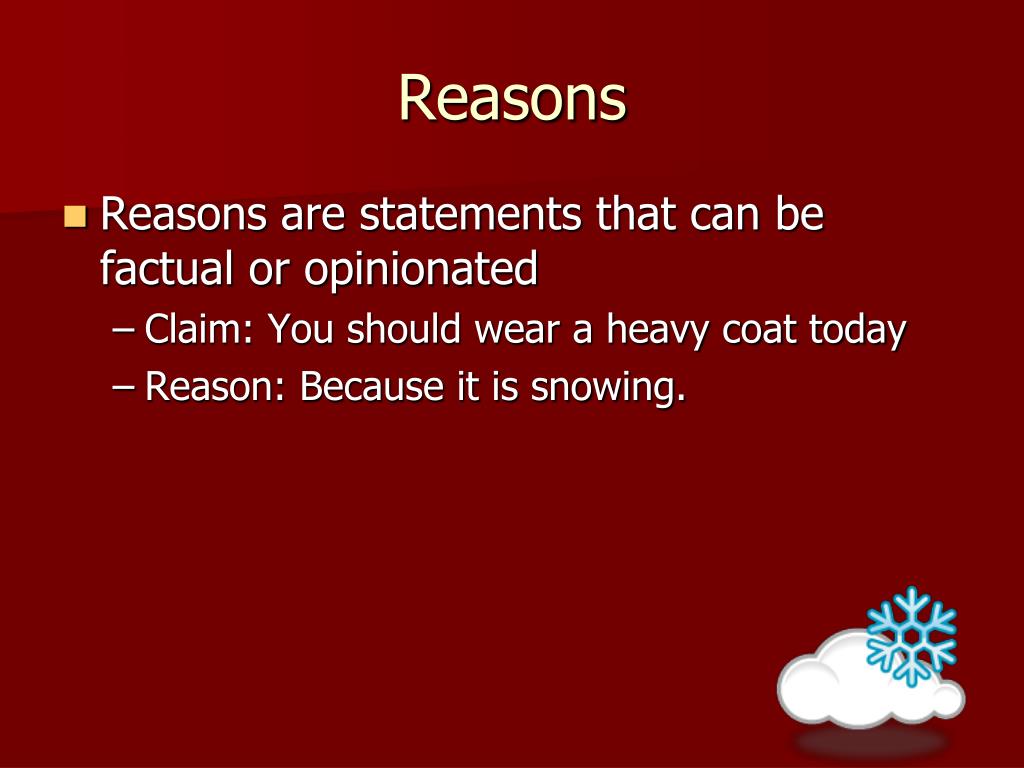 Reasons

Reasons are statements that can be factual or opinionated

– Claim: You should wear a heavy coat today

– Reason: Because it is snowing.